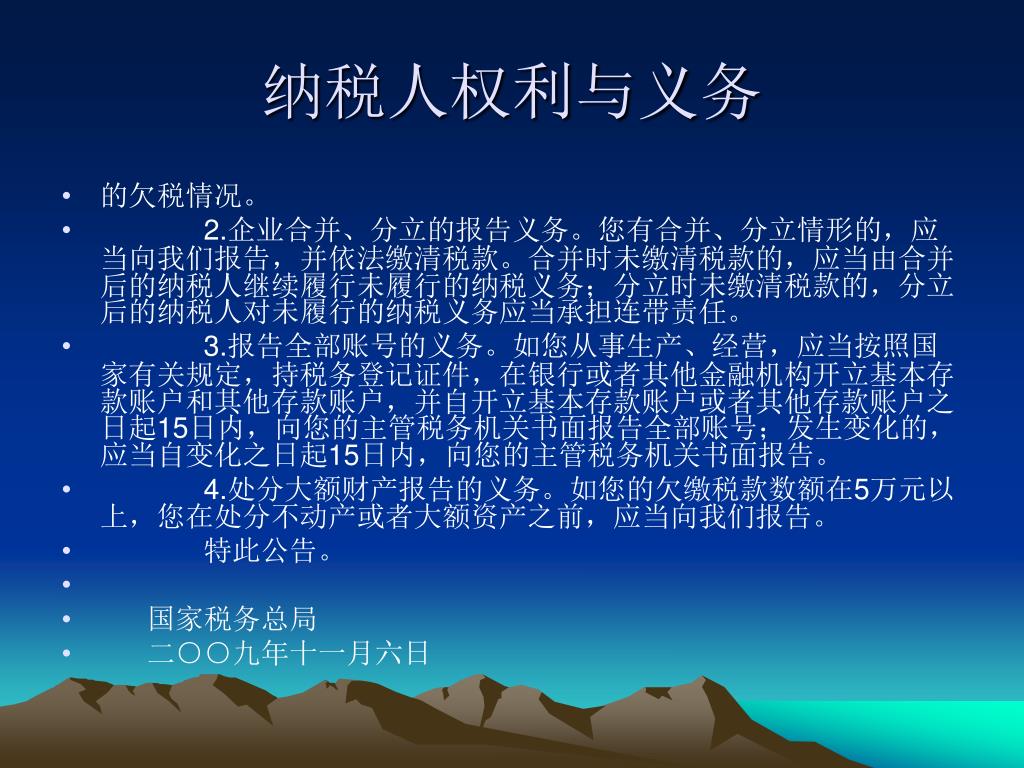 纳税人权利与义务

• 的欠税情况。
• 2.企业合并、分立的报告义务。您有合并、分立情形的，应当向我们报告，并依法缴清税款。合并时未缴清税款的，应当由合并后的纳税人继续履行未履行的纳税义务；分立时未缴清税款的，分立后的纳税人对未履行的纳税义务应当承担连带责任。
• 3.报告全部账号的义务。如您从事生产、经营，应当按照国家有关规定，持税务登记证件，在银行或者其他金融机构开立基本存款账户和其他存款账户，并自开立基本存款账户或者其他存款账户之日起15日内，向您的主管税务机关书面报告全部账号；发生变化的，应当自变化之日起15日内，向您的主管税务机关书面报告。
• 4.处分大额财产报告的义务。如您的欠缴税款数额在5万元以上，您在处分不动产或者大额资产之前，应当向我们报告。
• 特此公告。
•
• 国家税务总局
• 二〇〇九年十一月六日